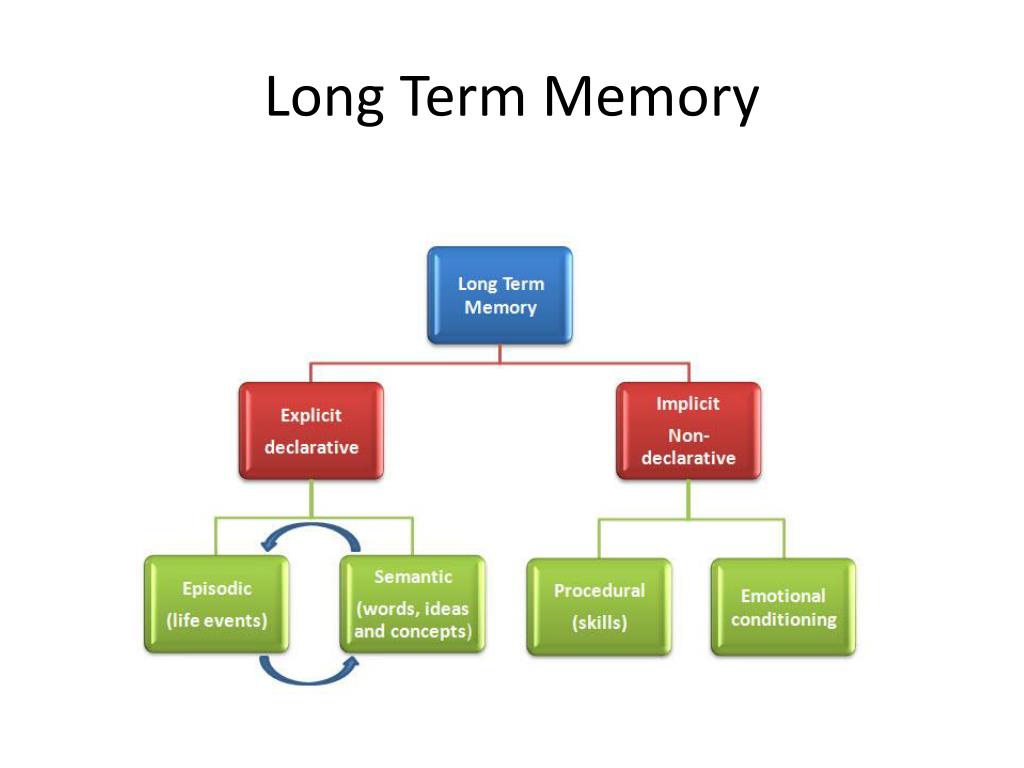 Long Term Memory

Long Term Memory

Explicit

declarative

Implicit

Non-declarative

Episodic

(life events)

Semantic

(words, ideas and concepts)

Procedural

(skills)

Emotional conditioning